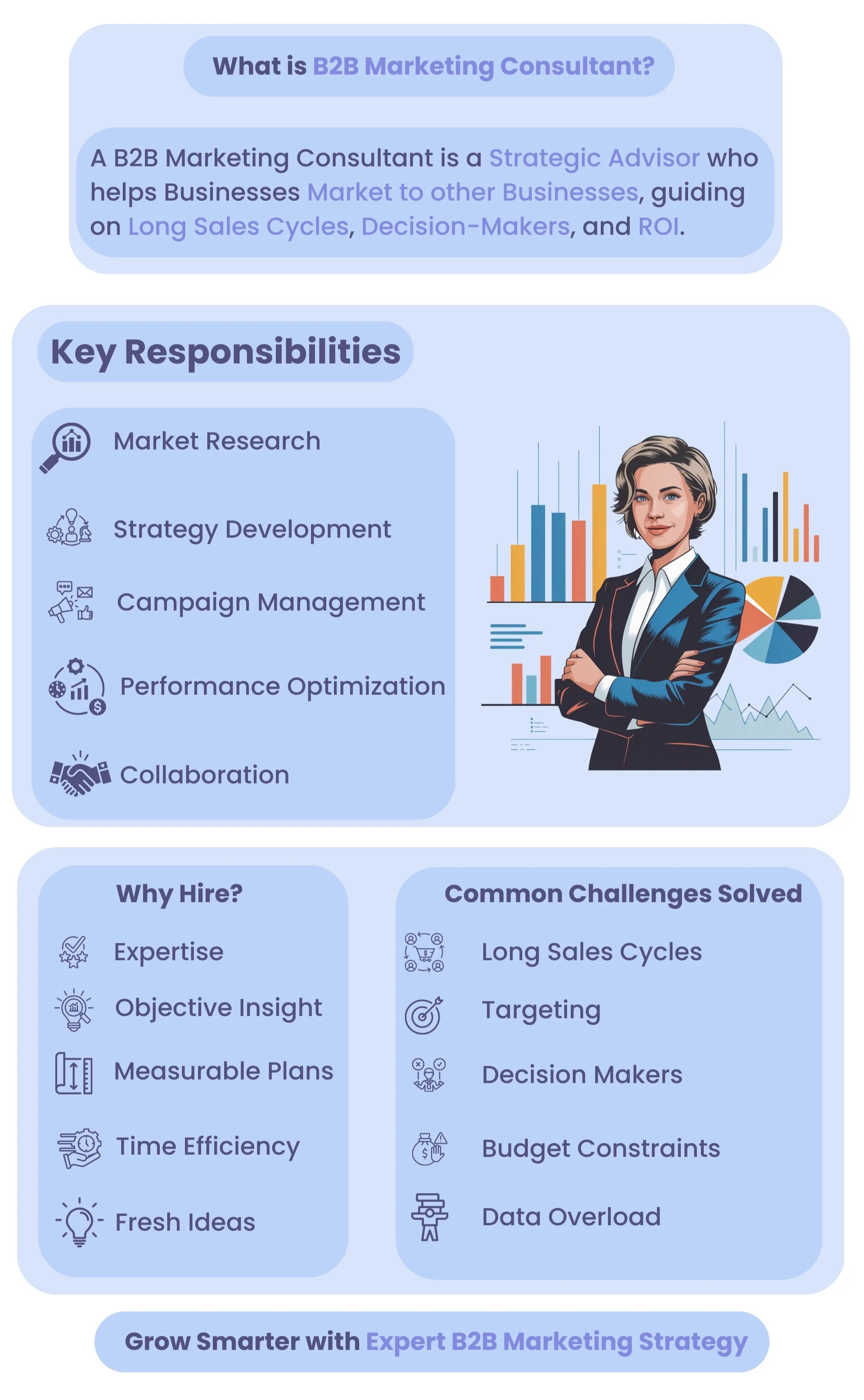 What is B2B Marketing Consultant?

A B2B Marketing Consultant is a Strategic Advisor who helps Businesses Market to other Businesses, guiding on Long Sales Cycles, Decision-Makers, and ROI.

Key Responsibilities

Market Research

Strategy Development

Campaign Management

Performance Optimization

Collaboration

Why Hire?

Expertise

Objective Insight

Measurable Plans

Time Efficiency

Fresh Ideas

Common Challenges Solved

Long Sales Cycles

Targeting

Decision Makers

Budget Constraints

Data Overload

Grow Smarter with Expert B2B Marketing Strategy